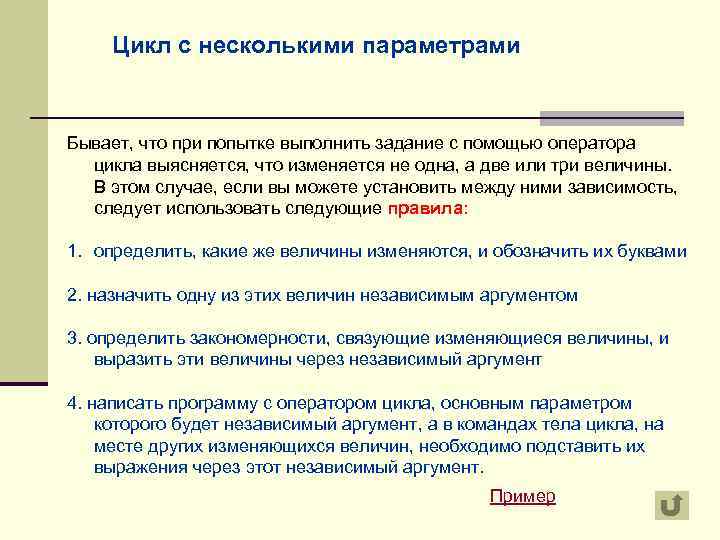 Цикл с несколькими параметрами

Бывает, что при попытке выполнить задание с помощью оператора цикла выясняется, что изменяется не одна, а две или три величины. В этом случае, если вы можете установить между ними зависимость, следует использовать следующие правила:

1. определить, какие же величины изменяются, и обозначить их буквами

2. назначить одну из этих величин независимым аргументом

3. определить закономерности, связующие изменяющиеся величины, и выразить эти величины через независимый аргумент

4. написать программу с оператором цикла, основным параметром которого будет независимый аргумент, а в командах тела цикла, на месте других изменяющихся величин, необходимо подставить их выражения через этот независимый аргумент.

Пример